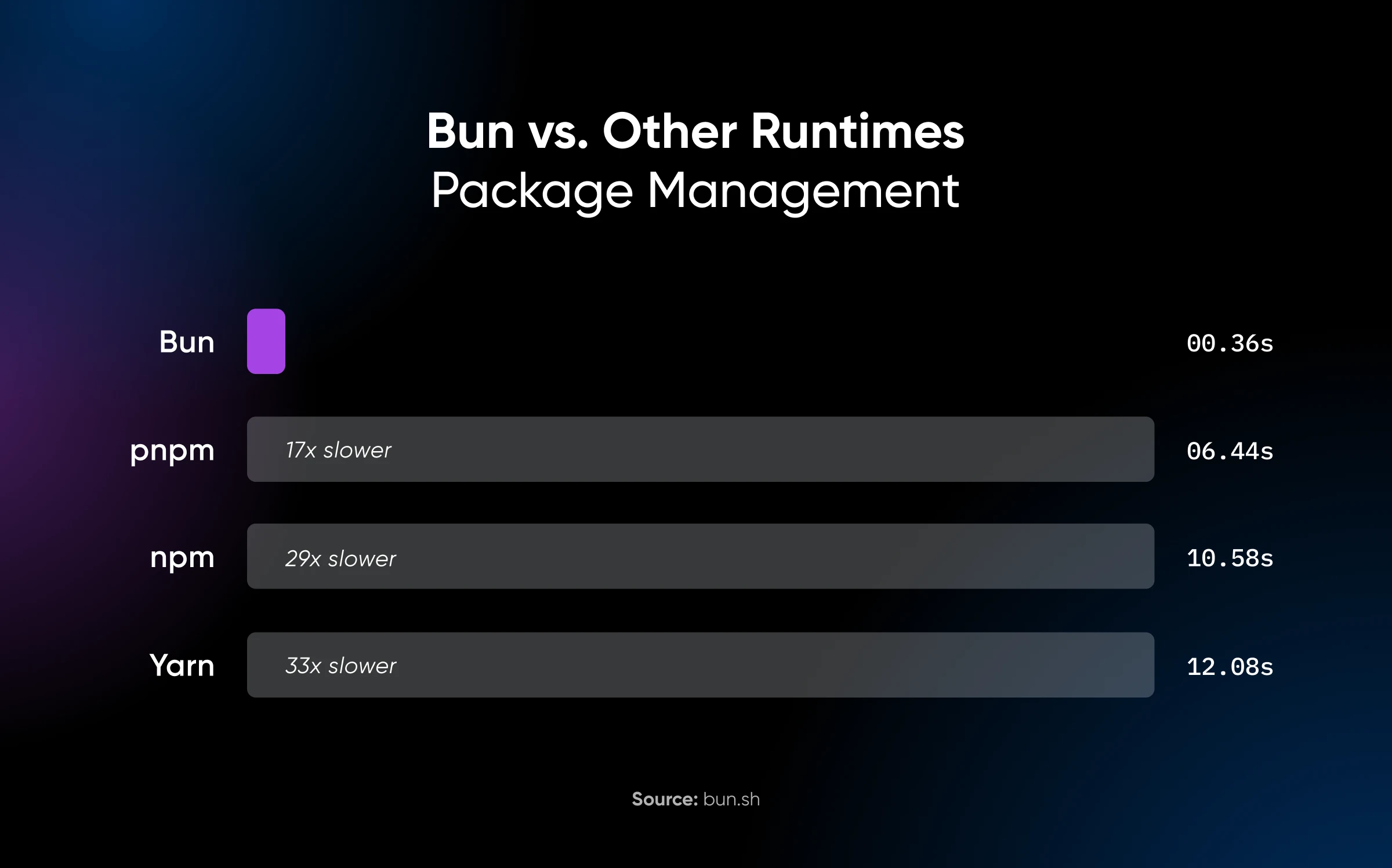 Bun vs. Other Runtimes
Package Management

Bun 00.36s

pnpm 17x slower 06.44s

npm 29x slower 10.58s

Yarn 33x slower 12.08s

Source: bun.sh